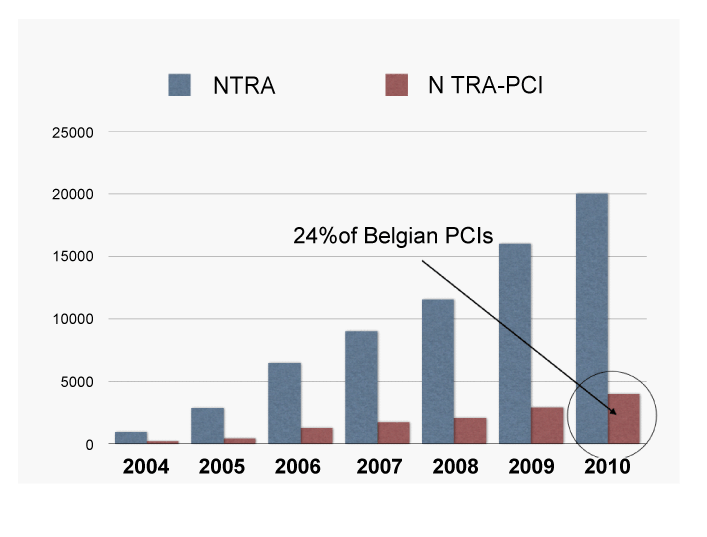 NTRA
N TRA-PCI

25000
20000
15000
10000
5000
0

24%of Belgian PCIs

2004 2005 2006 2007 2008 2009 2010